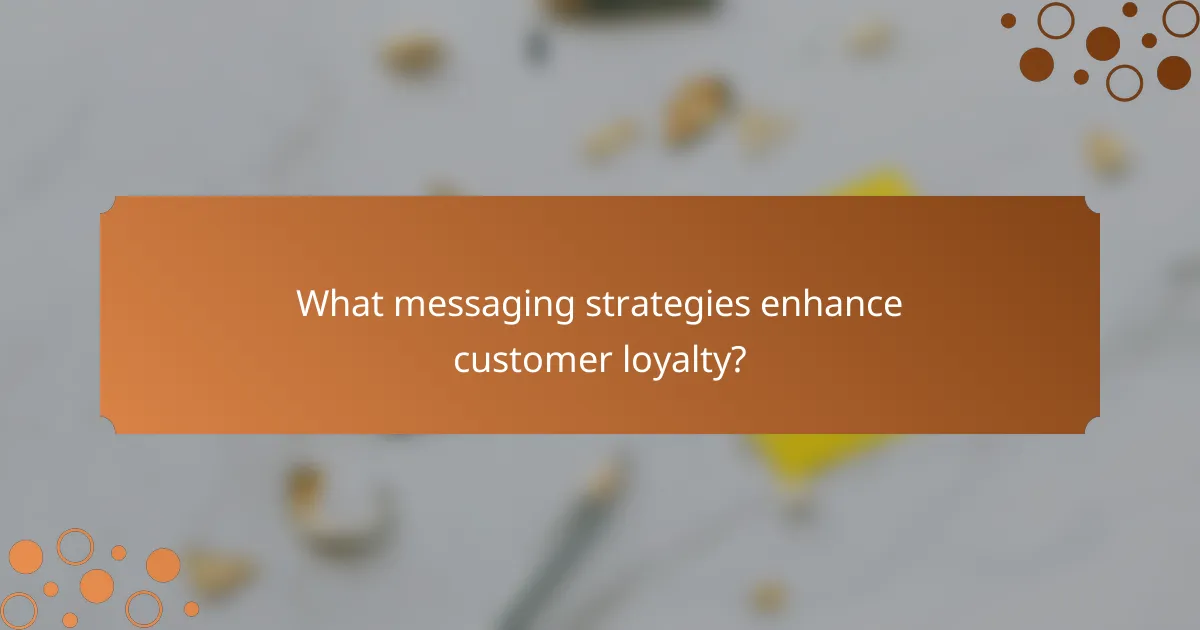 What messaging strategies enhance customer loyalty?